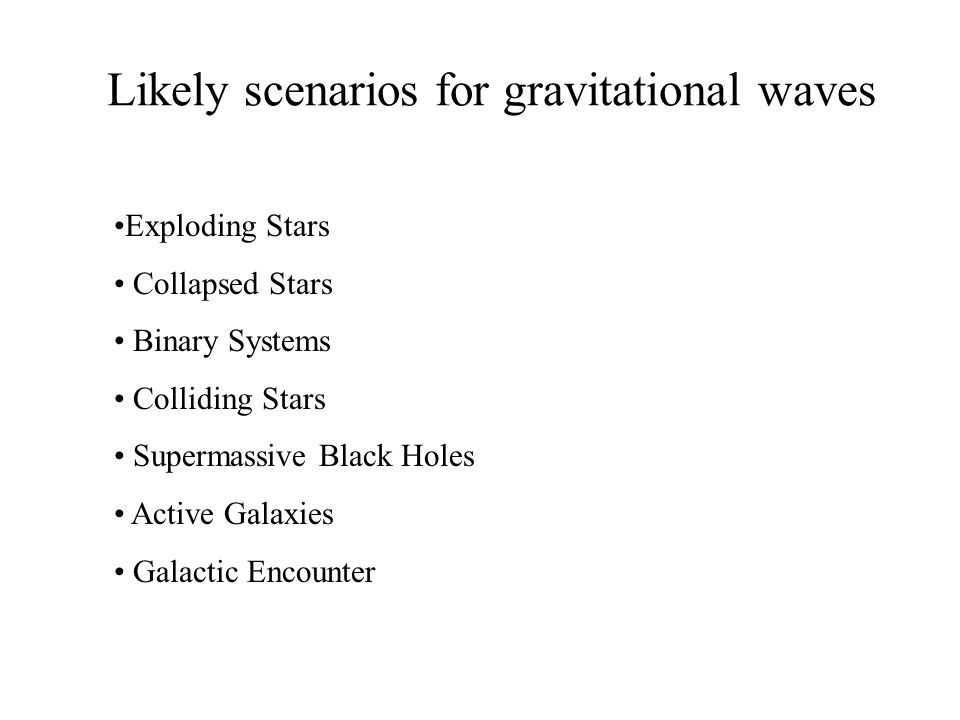 Likely scenarios for gravitational waves

•Exploding Stars
• Collapsed Stars
• Binary Systems
• Colliding Stars
• Supermassive Black Holes
• Active Galaxies
• Galactic Encounter